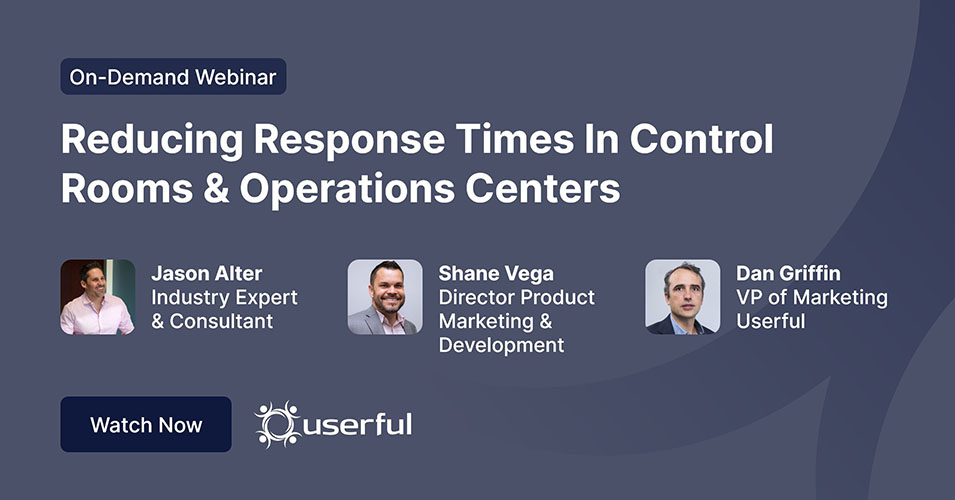 On-Demand Webinar

Reducing Response Times In Control Rooms & Operations Centers

Jason Alter
Industry Expert & Consultant

Shane Vega
Director Product Marketing & Development

Dan Griffin
VP of Marketing Userful

Watch Now

userful